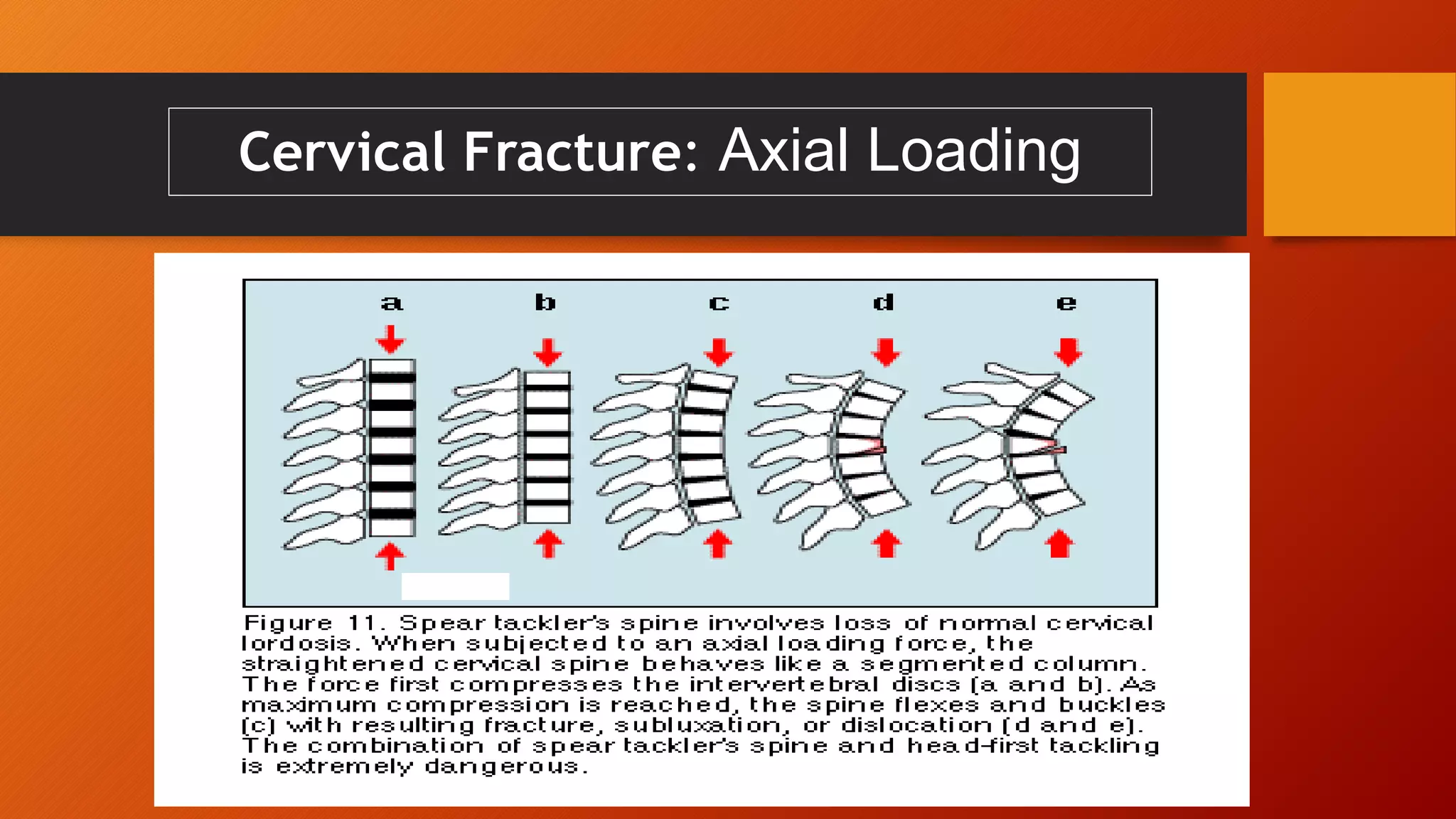 Cervical Fracture: Axial Loading

a b c d e

Figure 11. Spear tackler's spine involves loss of normal cervical lordosis. When subjected to an axial loading force, the straightened cervical spine behaves like a segmented column. The force first compresses the intervertebral discs (a and b). As maximum compression is reached, the spine flexes and buckles (c) with resulting fracture, subluxation, or dislocation (d and e). The combination of spear tackler's spine and head-first tackling is extremely dangerous.